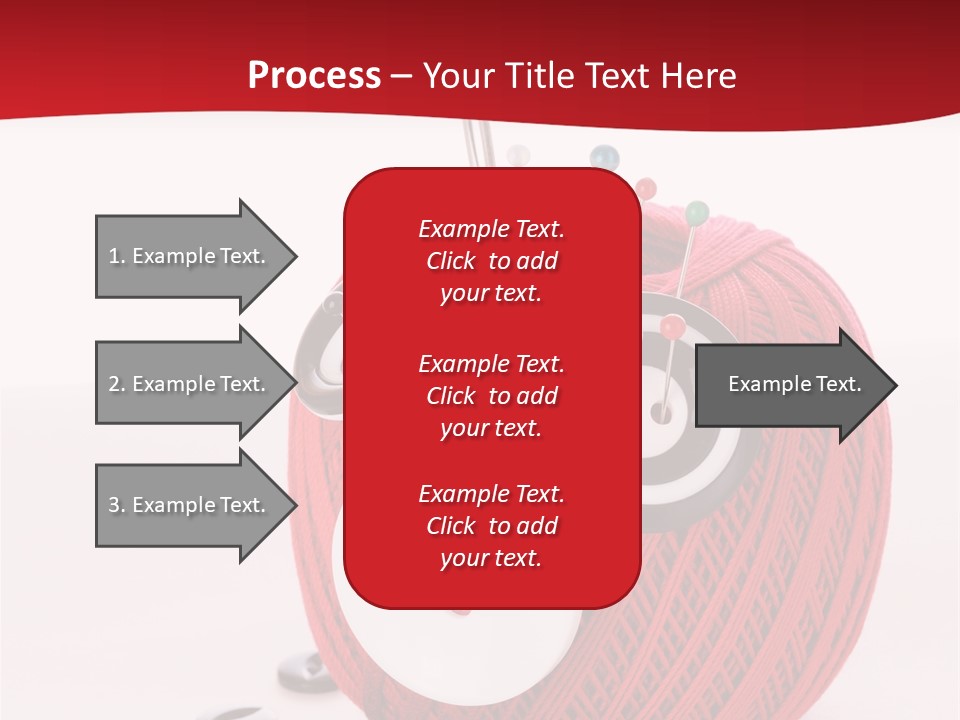 Process – Your Title Text Here

1. Example Text.

2. Example Text.

3. Example Text.

Example Text. Click to add your text.

Example Text. Click to add your text.

Example Text. Click to add your text.

Example Text.